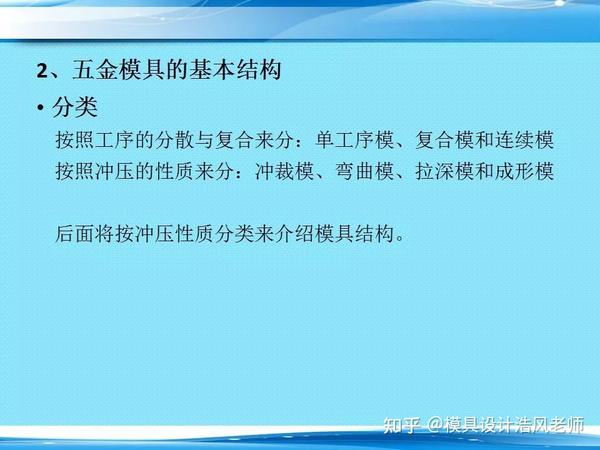 2、五金模具的基本结构

• 分类

按照工序的分散与复合来分：单工序模、复合模和连续模
按照冲压的性质来分：冲裁模、弯曲模、拉深模和成形模

后面将按冲压性质分类来介绍模具结构。

知乎 @模具设计浩风老师